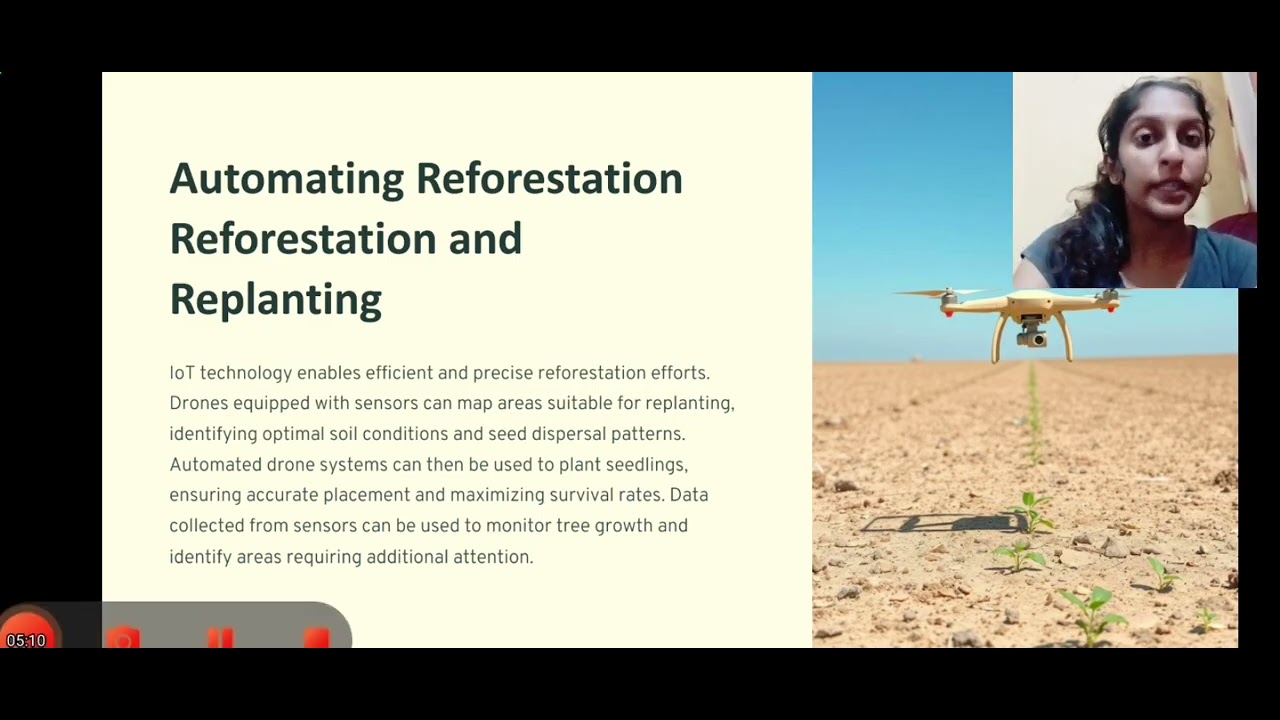 Automating Reforestation Reforestation and Replanting

IoT technology enables efficient and precise reforestation efforts. Drones equipped with sensors can map areas suitable for replanting, identifying optimal soil conditions and seed dispersal patterns. Automated drone systems can then be used to plant seedlings, ensuring accurate placement and maximizing survival rates. Data collected from sensors can be used to monitor tree growth and identify areas requiring additional attention.

05:10